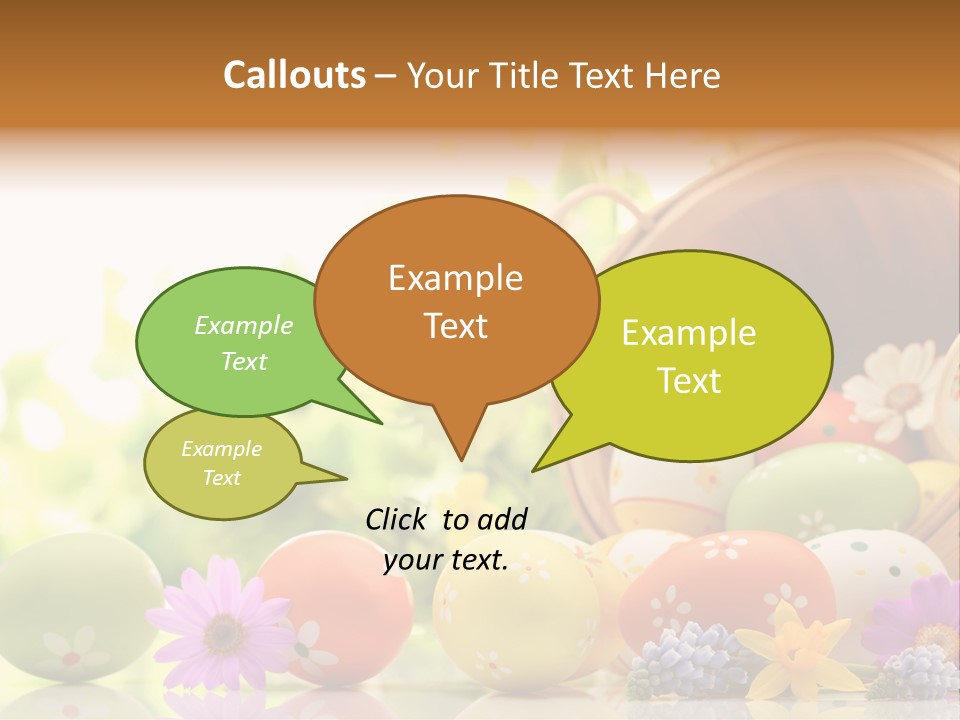 Callouts – Your Title Text Here

Example Text

Example Text

Example Text

Example Text

Click to add your text.